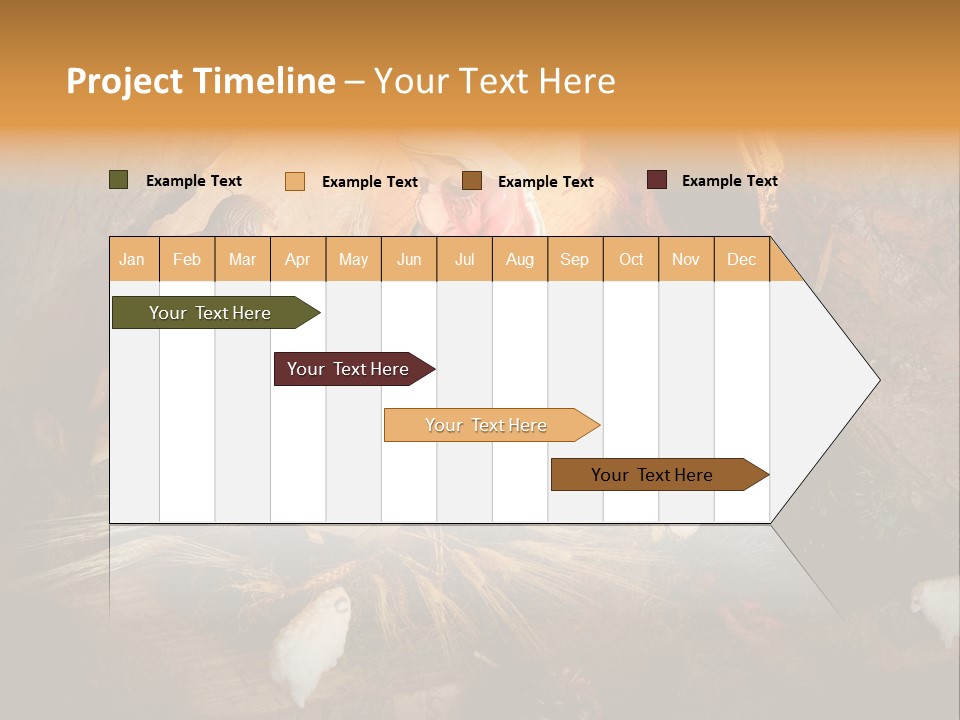 Project Timeline – Your Text Here

Example Text
Example Text
Example Text
Example Text

| Jan | Feb | Mar | Apr | May | Jun | Jul | Aug | Sep | Oct | Nov | Dec |
|---|---|---|---|---|---|---|---|---|---|---|---|

Your Text Here

Your Text Here

Your Text Here

Your Text Here